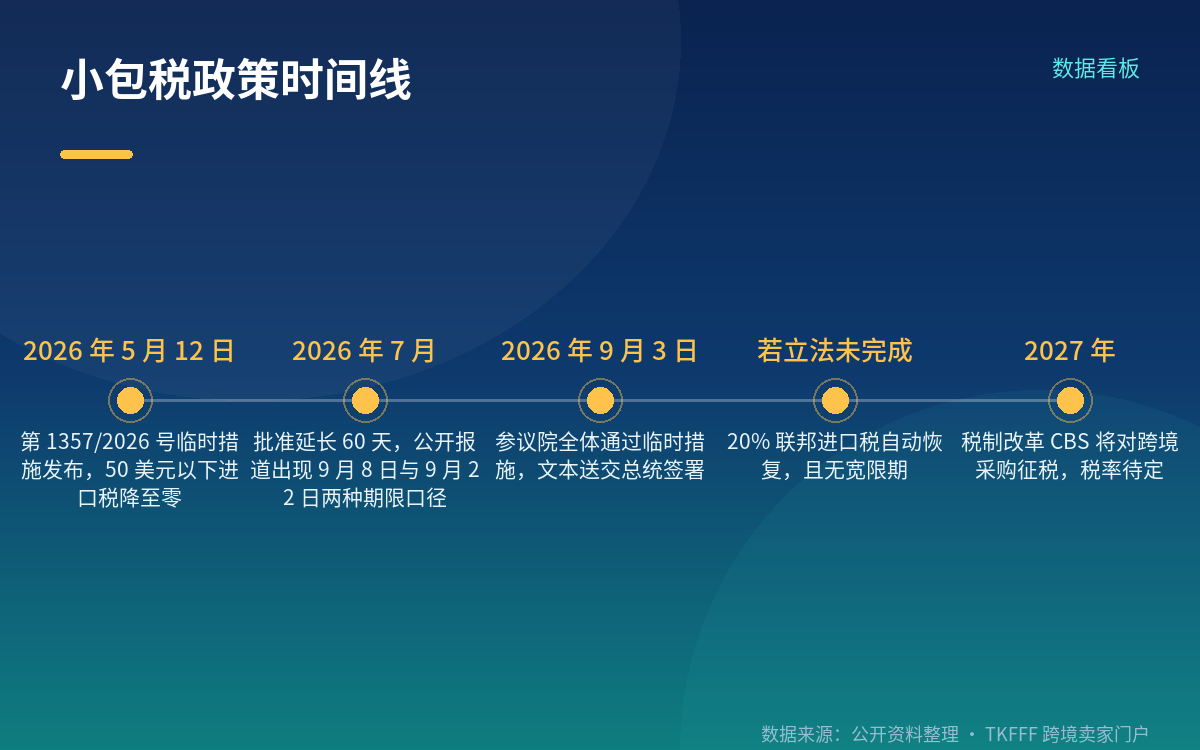 小包税政策时间线

数据看板

2026 年 5 月 12 日

第 1357/2026 号临时措施发布，50 美元以下进口税降至零

2026 年 7 月

批准延长 60 天，公开报道出现 9 月 8 日与 9 月 22 日两种期限口径

2026 年 9 月 3 日

参议院全体通过临时措施，文本送交总统签署

若立法未完成

20% 联邦进口税自动恢复，且无宽限期

2027 年

税制改革 CBS 将对跨境采购征税，税率待定

数据来源：公开资料整理 · TKFFF 跨境卖家门户